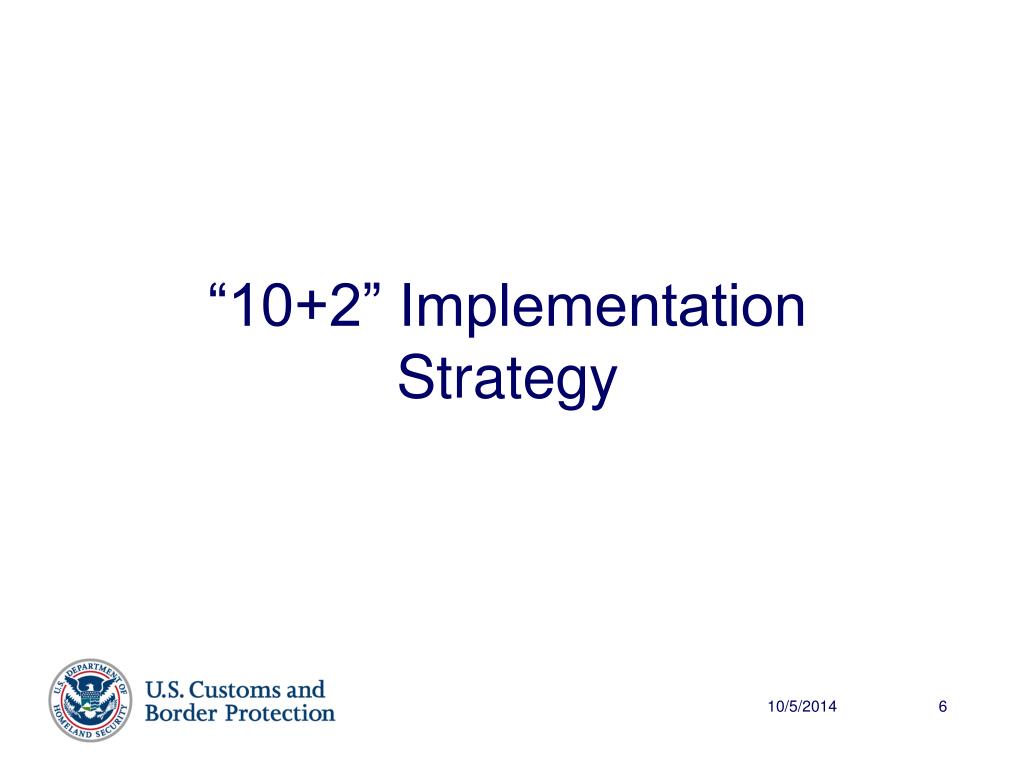 “10+2” Implementation Strategy

U.S. DEPARTMENT OF HOMELAND SECURITY

U.S. Customs and Border Protection

10/5/2014

6